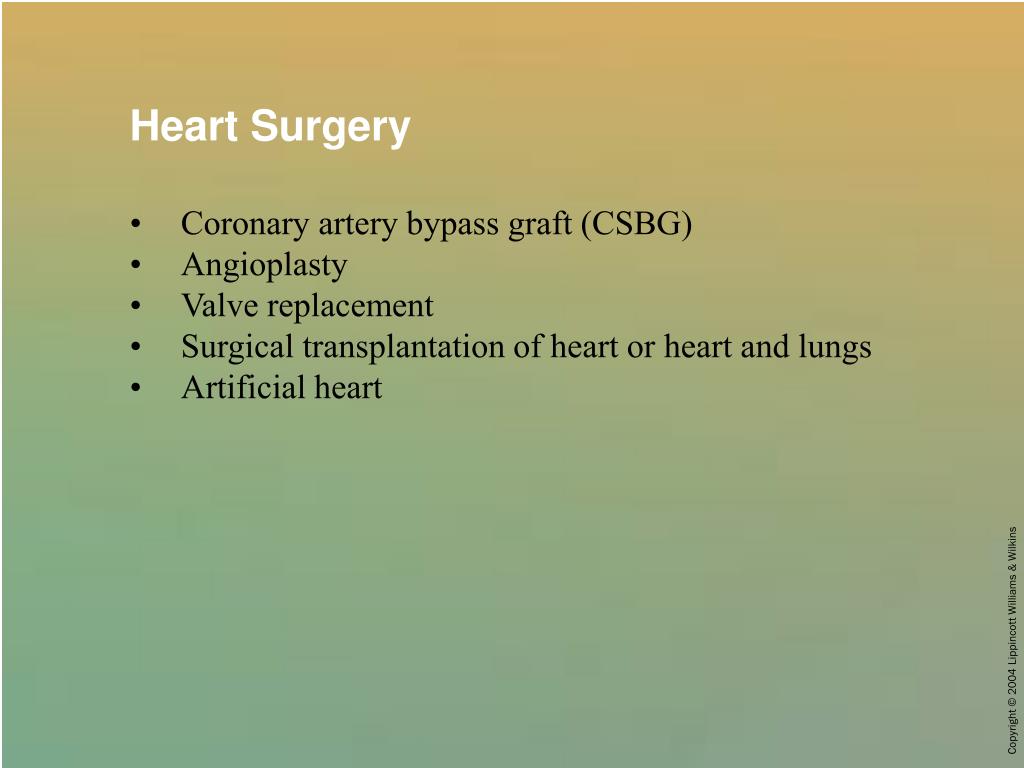 Heart Surgery

• Coronary artery bypass graft (CSBG)
• Angioplasty
• Valve replacement
• Surgical transplantation of heart or heart and lungs
• Artificial heart

Copyright © 2004 Lippincott Williams & Wilkins